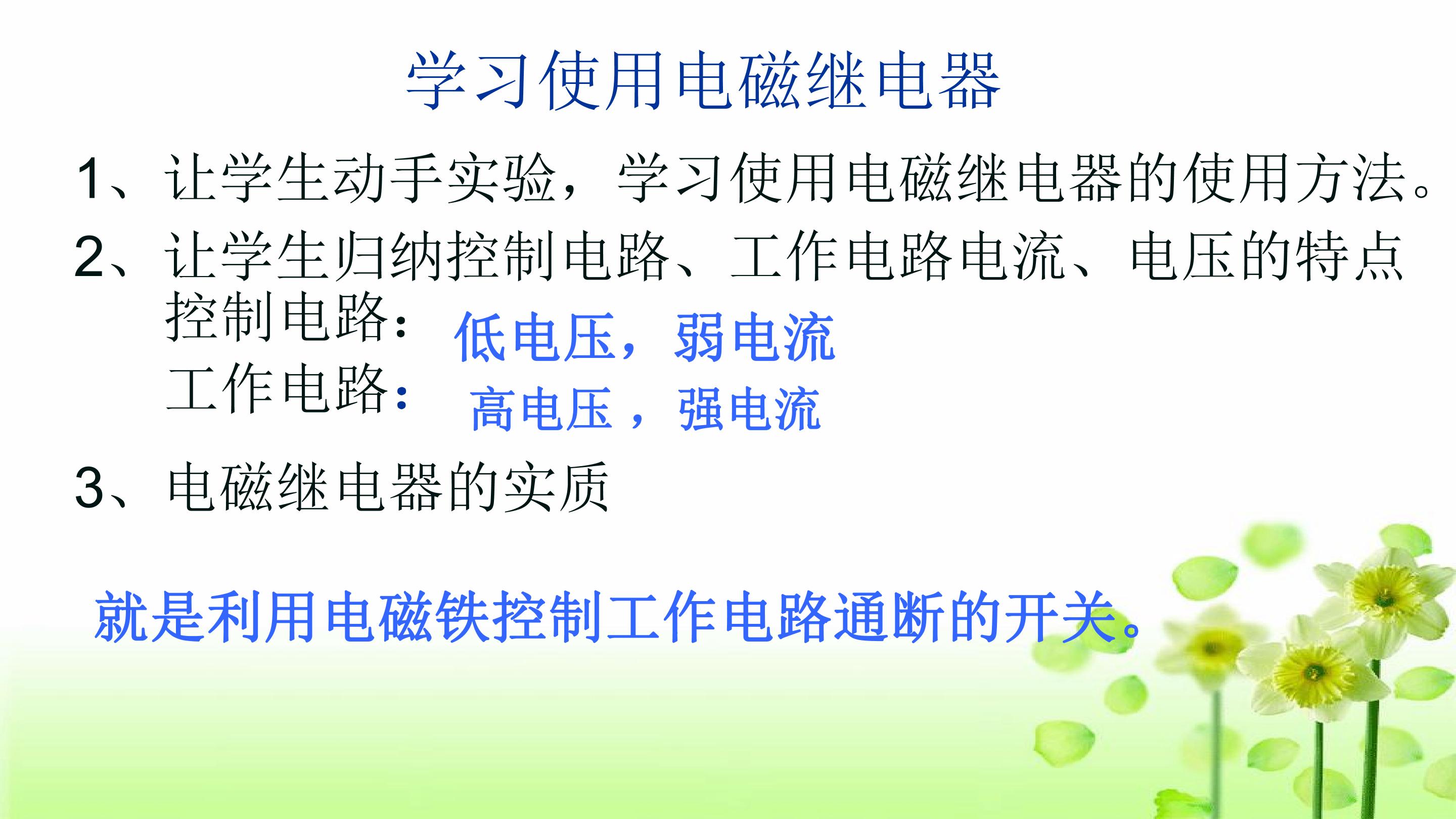 学习使用电磁继电器

1、让学生动手实验，学习使用电磁继电器的使用方法。

2、让学生归纳控制电路、工作电路电流、电压的特点

控制电路： 低电压，弱电流

工作电路： 高电压，强电流

3、电磁继电器的实质

就是利用电磁铁控制工作电路通断的开关。